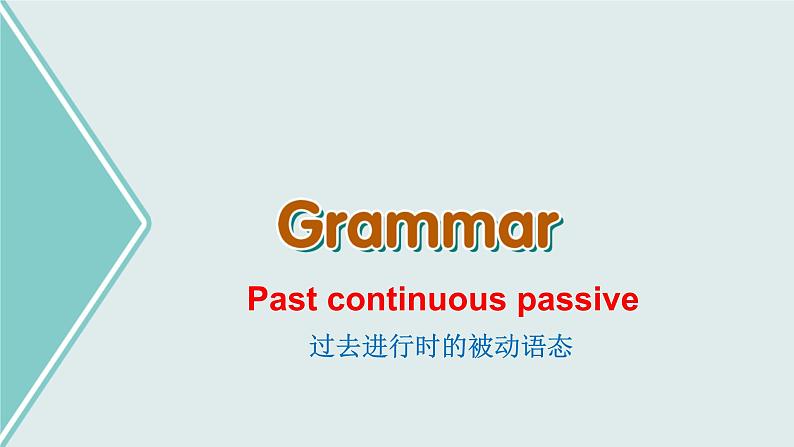 Grammar

Past continuous passive

过去进行时的被动语态